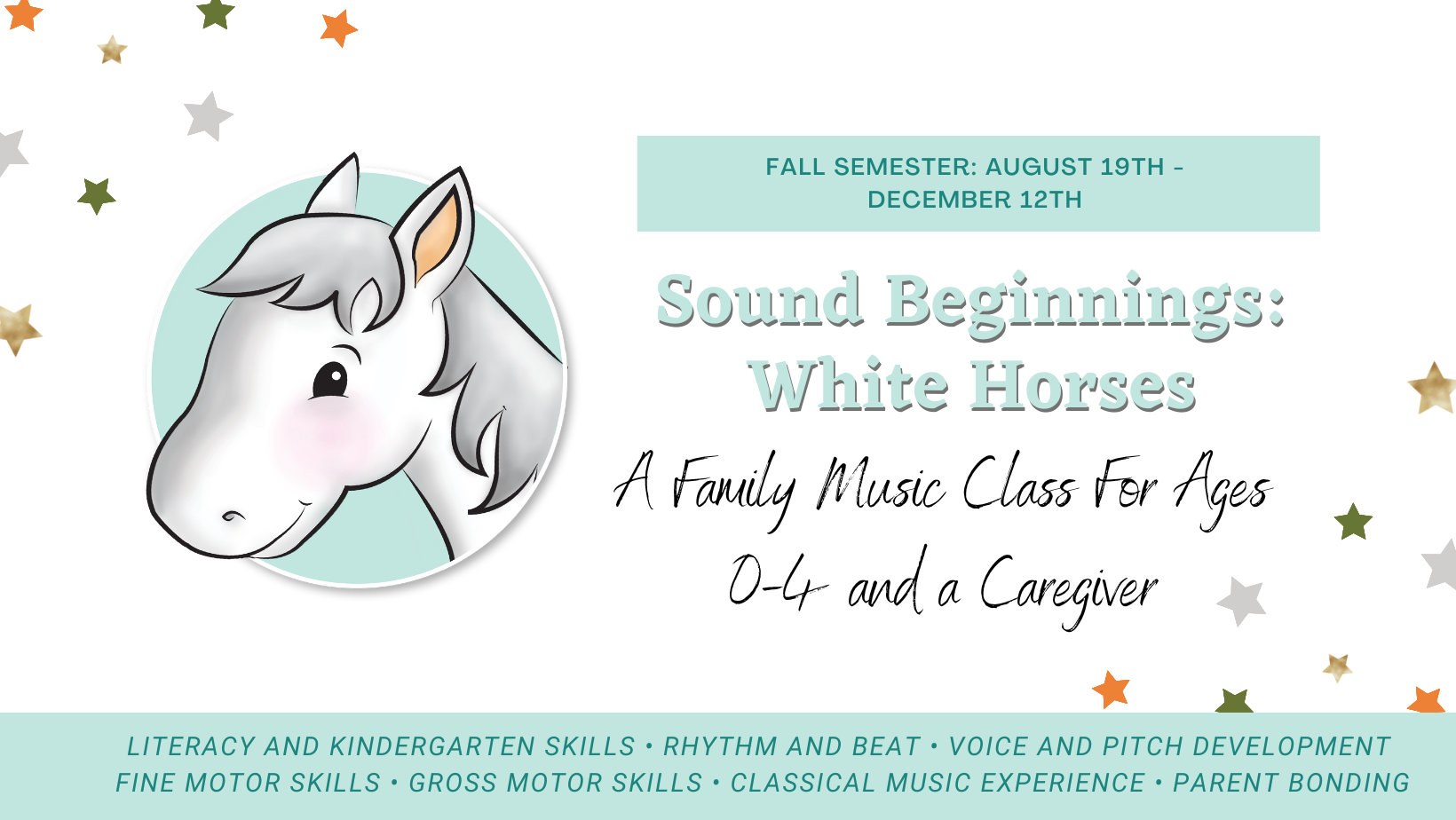 FALL SEMESTER: AUGUST 19TH - DECEMBER 12TH

Sound Beginnings: White Horses

A Family Music Class For Ages 0-4 and a Caregiver

LITERACY AND KINDERGARTEN SKILLS • RHYTHM AND BEAT • VOICE AND PITCH DEVELOPMENT
FINE MOTOR SKILLS • GROSS MOTOR SKILLS • CLASSICAL MUSIC EXPERIENCE • PARENT BONDING